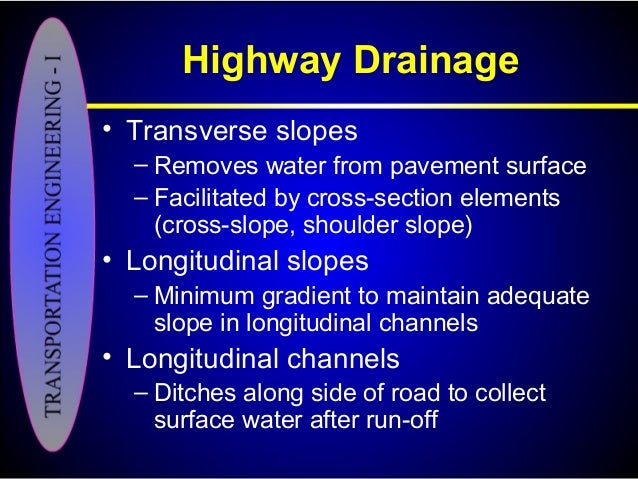 TRANSPORTATION ENGINEERING - I

Highway Drainage

• Transverse slopes
– Removes water from pavement surface
– Facilitated by cross-section elements (cross-slope, shoulder slope)
• Longitudinal slopes
– Minimum gradient to maintain adequate slope in longitudinal channels
• Longitudinal channels
– Ditches along side of road to collect surface water after run-off